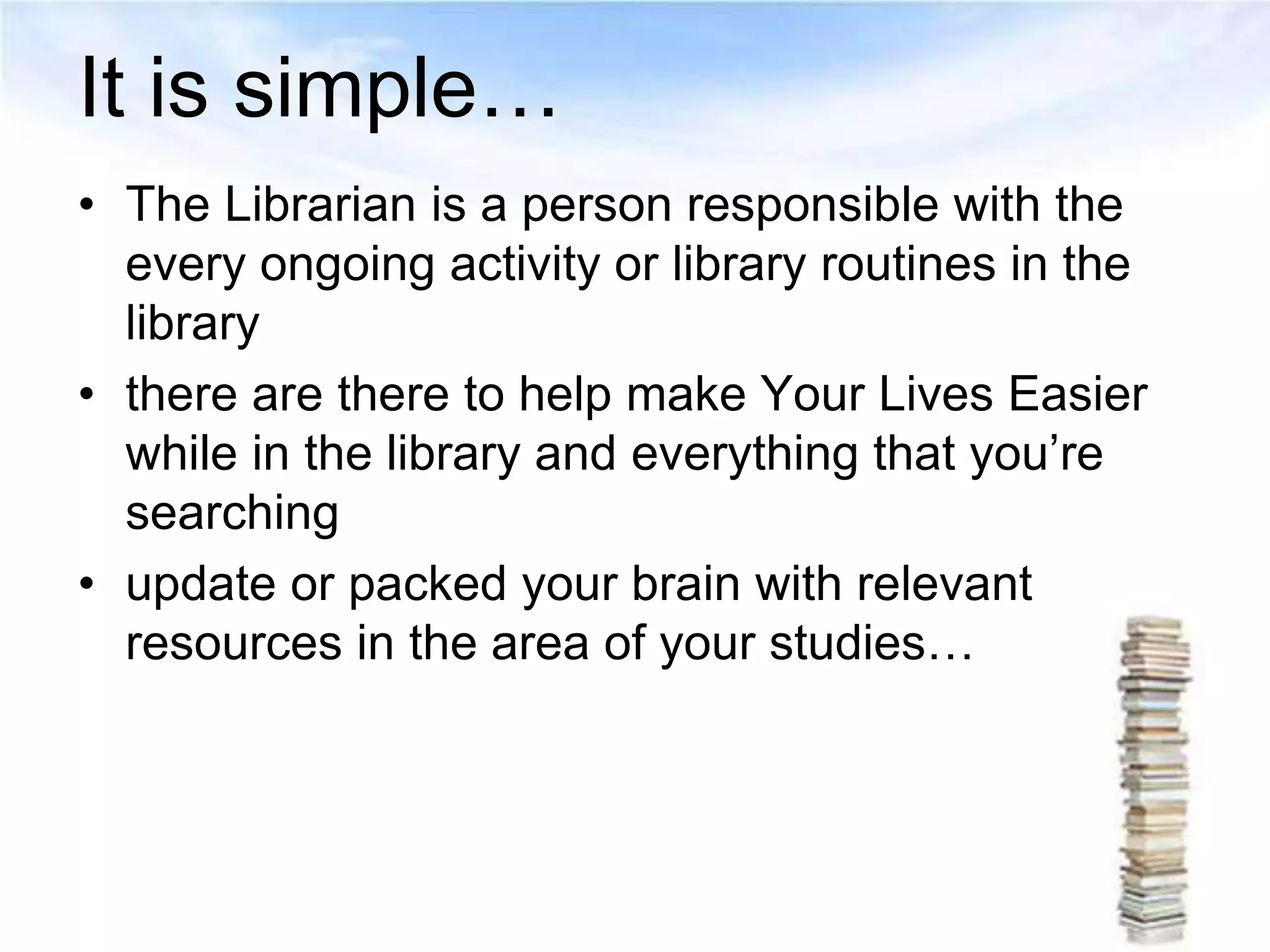 It is simple…

• The Librarian is a person responsible with the every ongoing activity or library routines in the library
• there are there to help make Your Lives Easier while in the library and everything that you’re searching
• update or packed your brain with relevant resources in the area of your studies…